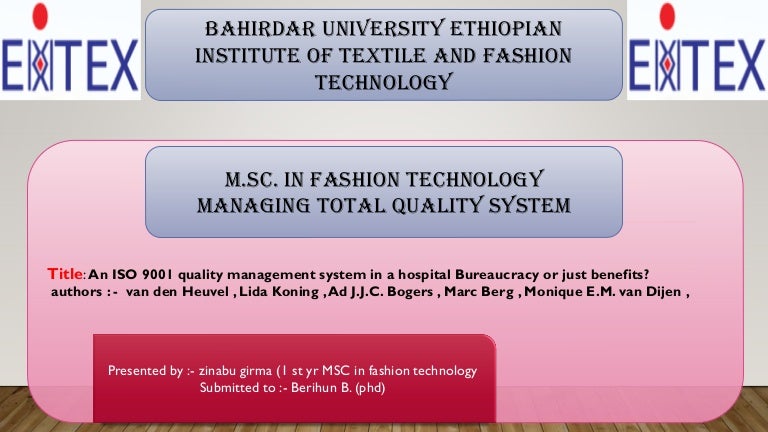 EiTEX

BAHIRDAR UNIVERSITY ETHIOPIAN INSTITUTE OF TEXTILE AND FASHION TECHNOLOGY

EiTEX

M.SC. IN FASHION TECHNOLOGY
MANAGING TOTAL QUALITY SYSTEM

Title: An ISO 9001 quality management system in a hospital Bureaucracy or just benefits?
authors :- van den Heuvel , Lida Koning , Ad J.J.C. Bogers , Marc Berg , Monique E.M. van Dijen ,

Presented by :- zinabu girma (1 st yr MSC in fashion technology
Submitted to :- Berihun B. (phd)